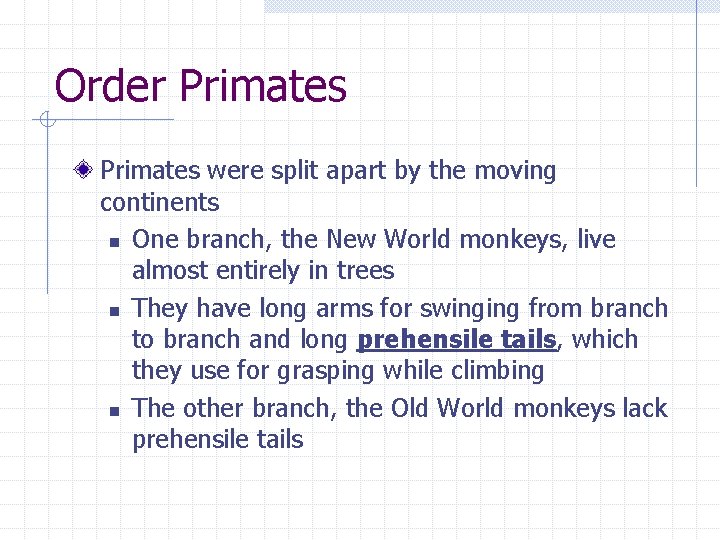 Order Primates

Primates were split apart by the moving continents

One branch, the New World monkeys, live almost entirely in trees

They have long arms for swinging from branch to branch and long prehensile tails, which they use for grasping while climbing

The other branch, the Old World monkeys lack prehensile tails